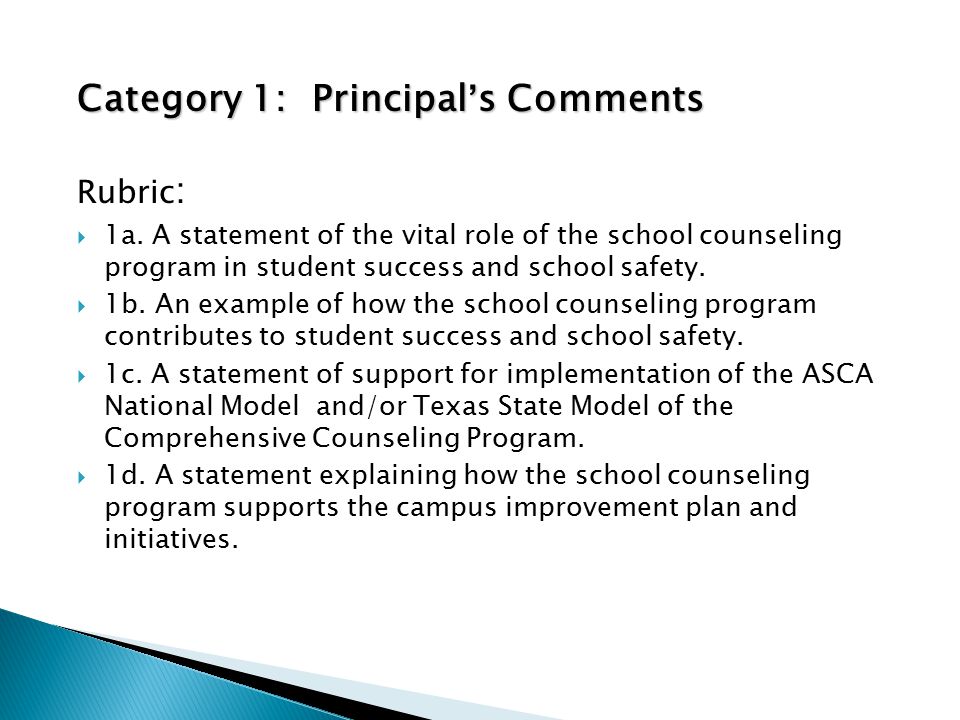 Category 1: Principal's Comments

Rubric:

1a. A statement of the vital role of the school counseling program in student success and school safety.

1b. An example of how the school counseling program contributes to student success and school safety.

1c. A statement of support for implementation of the ASCA National Model and/or Texas State Model of the Comprehensive Counseling Program.

1d. A statement explaining how the school counseling program supports the campus improvement plan and initiatives.